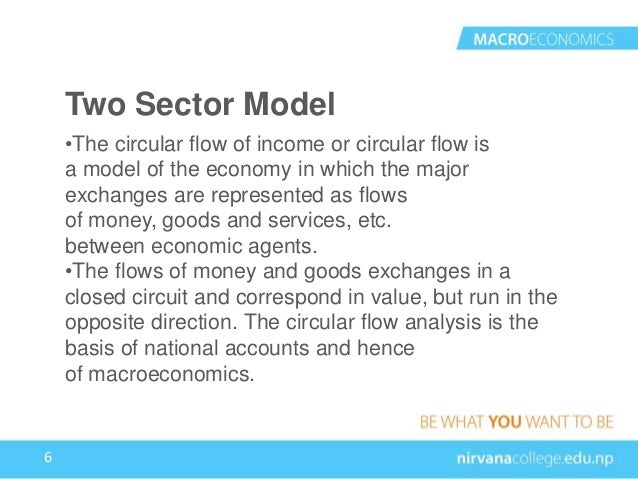 MACROECONOMICS

Two Sector Model

•The circular flow of income or circular flow is a model of the economy in which the major exchanges are represented as flows of money, goods and services, etc. between economic agents.

•The flows of money and goods exchanges in a closed circuit and correspond in value, but run in the opposite direction. The circular flow analysis is the basis of national accounts and hence of macroeconomics.

BE WHAT YOU WANT TO BE

6

nirvanacollege.edu.np